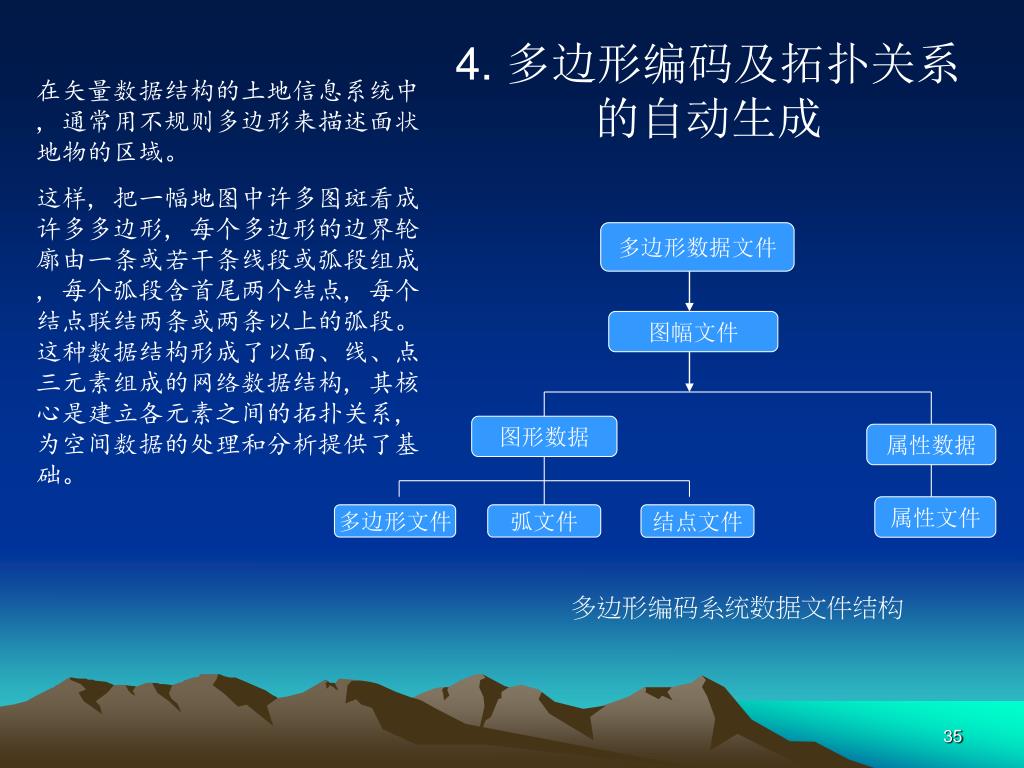 4. 多边形编码及拓扑关系的自动生成

在矢量数据结构的土地信息系统中，通常用不规则多边形来描述面状地物的区域。

这样，把一幅地图中许多图斑看成许多多边形，每个多边形的边界轮廓由一条或若干条线段或弧段组成，每个弧段含首尾两个结点，每个结点联结两条或两条以上的弧段。这种数据结构形成了以面、线、点三元素组成的网络数据结构，其核心是建立各元素之间的拓扑关系，为空间数据的处理和分析提供了基础。

多边形数据文件

图幅文件

图形数据

属性数据

多边形文件

弧文件

结点文件

属性文件

多边形编码系统数据文件结构

35